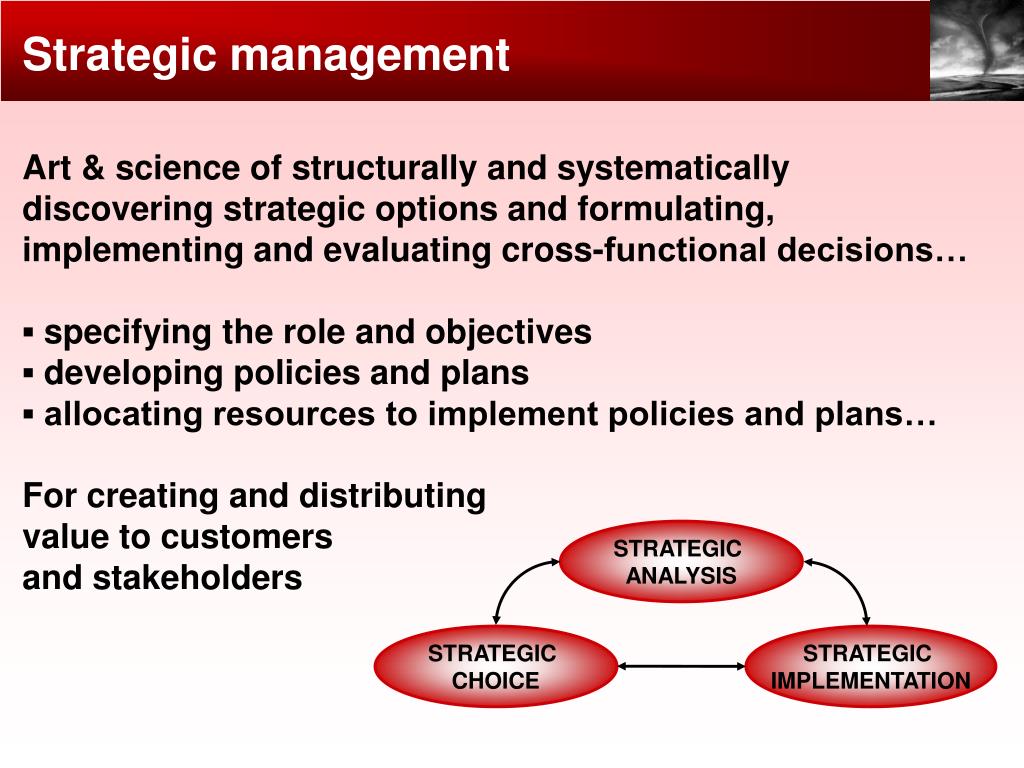 Strategic management

Art & science of structurally and systematically discovering strategic options and formulating, implementing and evaluating cross-functional decisions…

▪ specifying the role and objectives
▪ developing policies and plans
▪ allocating resources to implement policies and plans…

For creating and distributing value to customers and stakeholders

STRATEGIC ANALYSIS

STRATEGIC CHOICE

STRATEGIC IMPLEMENTATION